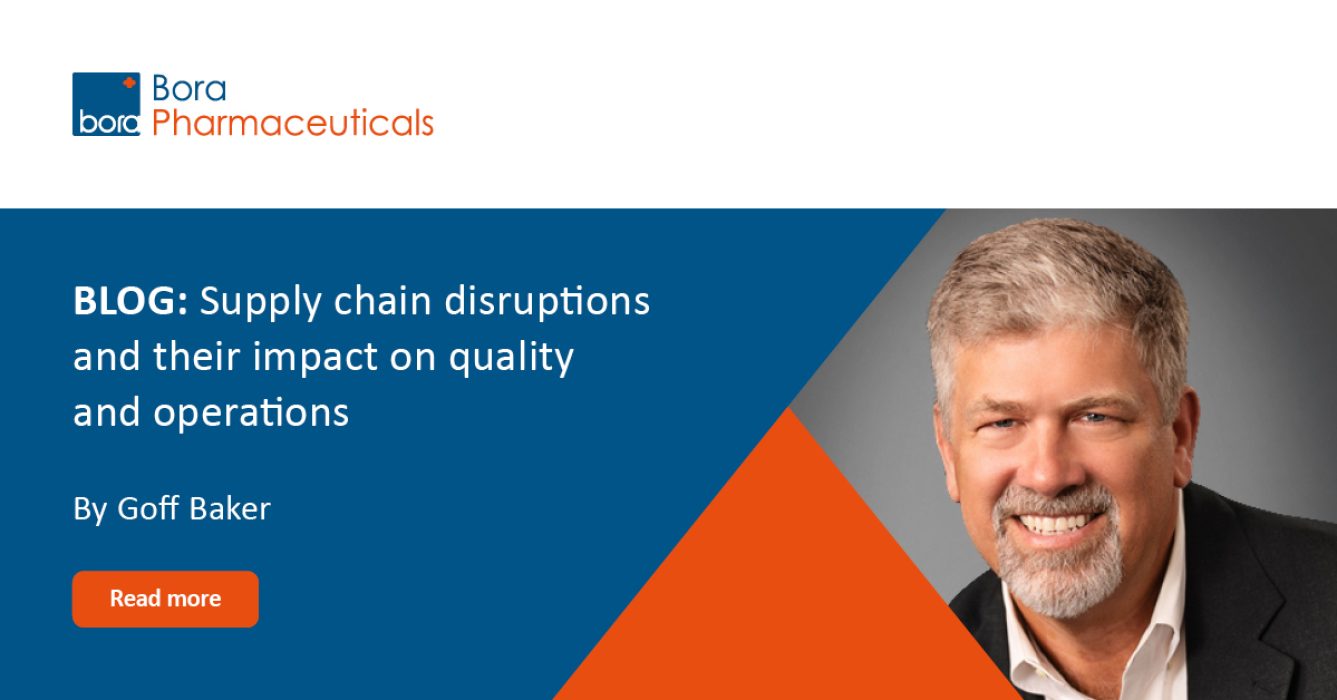 bora Bora Pharmaceuticals

BLOG: Supply chain disruptions and their impact on quality and operations

By Goff Baker

Read more